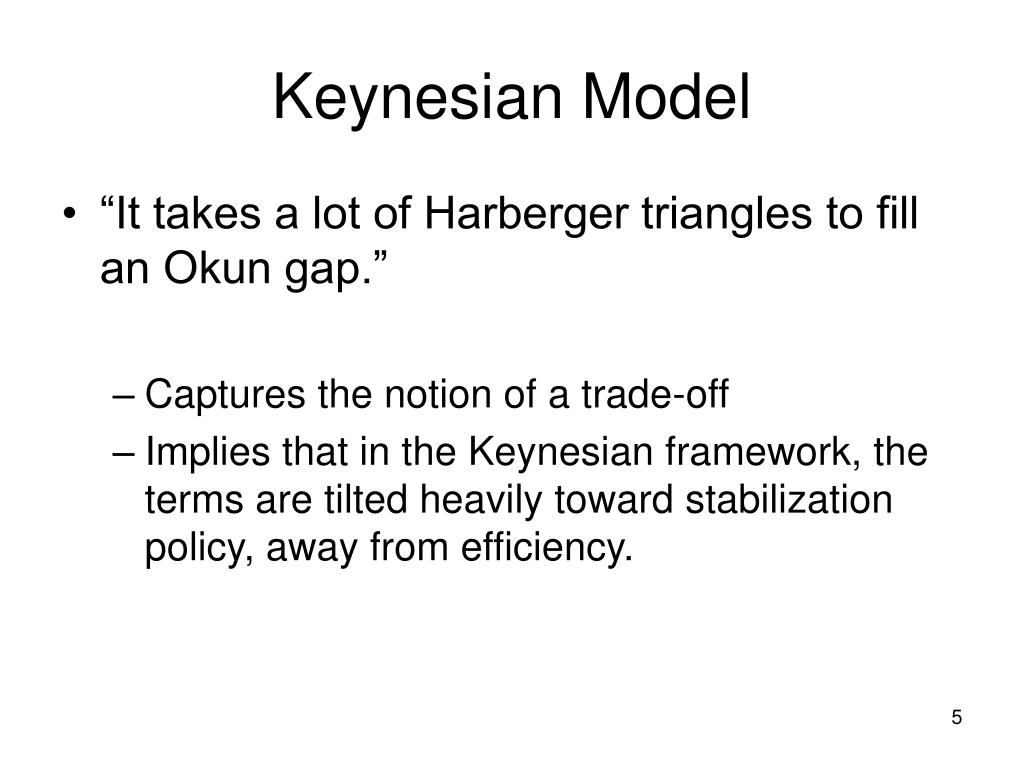 Keynesian Model

• “It takes a lot of Harberger triangles to fill an Okun gap.”

– Captures the notion of a trade-off
– Implies that in the Keynesian framework, the terms are tilted heavily toward stabilization policy, away from efficiency.

5